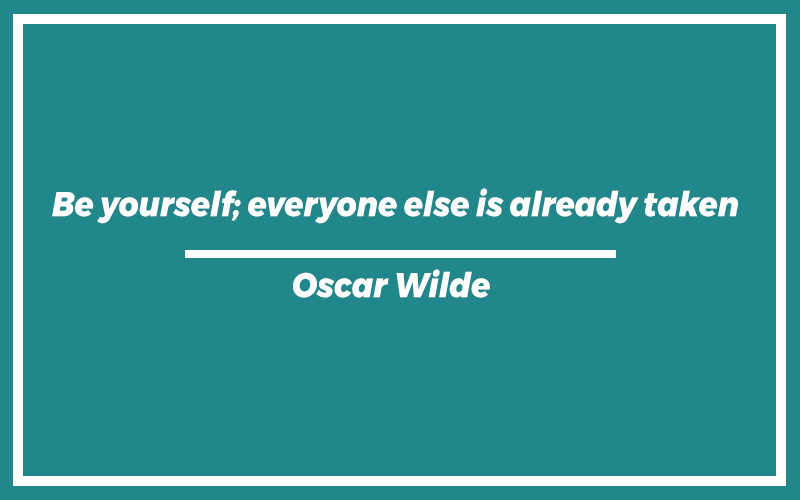 Be yourself; everyone else is already taken

Oscar Wilde